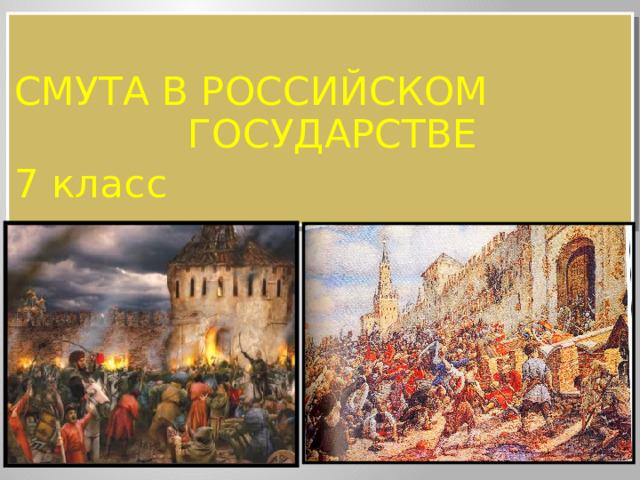 СМУТА В РОССИЙСКОМ ГОСУДАРСТВЕ

7 класс